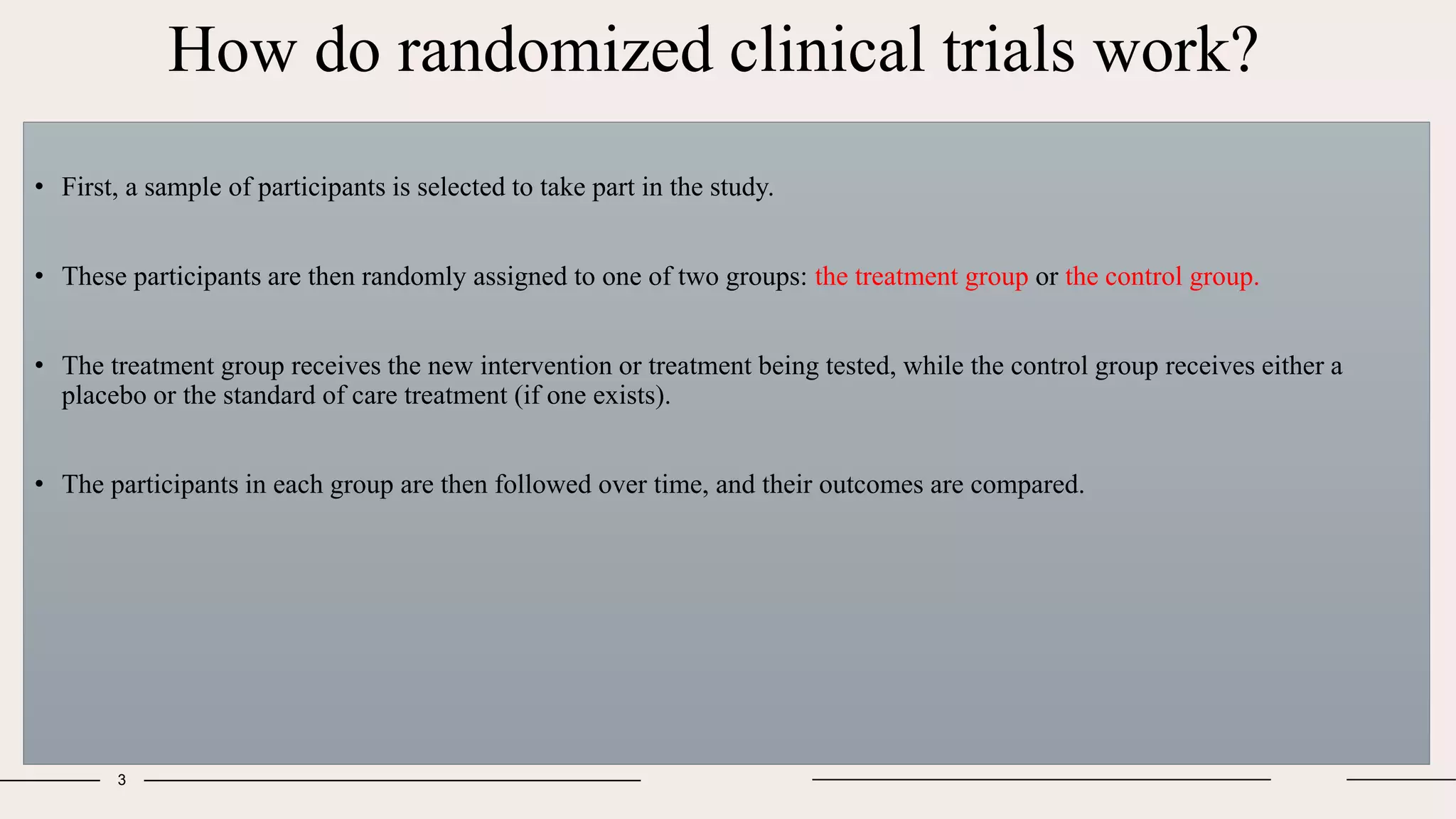 How do randomized clinical trials work?

• First, a sample of participants is selected to take part in the study.

• These participants are then randomly assigned to one of two groups: the treatment group or the control group.

• The treatment group receives the new intervention or treatment being tested, while the control group receives either a placebo or the standard of care treatment (if one exists).

• The participants in each group are then followed over time, and their outcomes are compared.

3